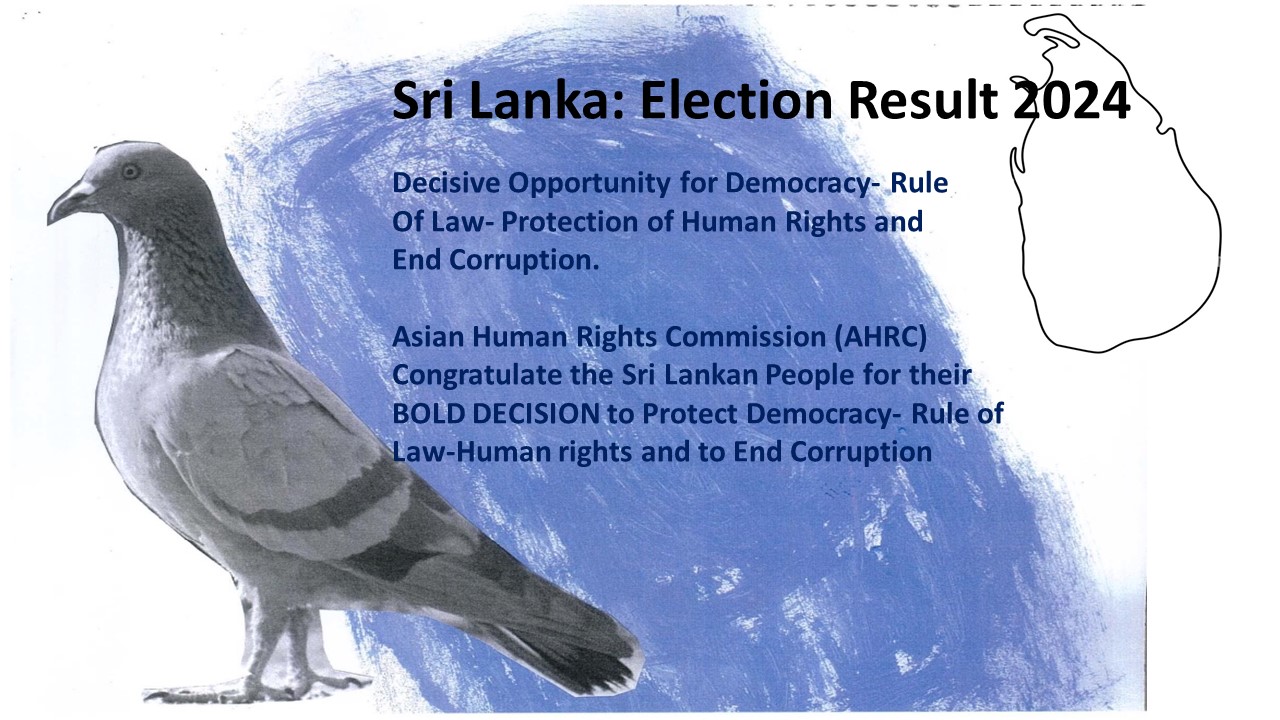 Sri Lanka: Election Result 2024

Decisive Opportunity for Democracy- Rule Of Law- Protection of Human Rights and End Corruption.

Asian Human Rights Commission (AHRC) Congratulate the Sri Lankan People for their BOLD DECISION to Protect Democracy- Rule of Law-Human rights and to End Corruption